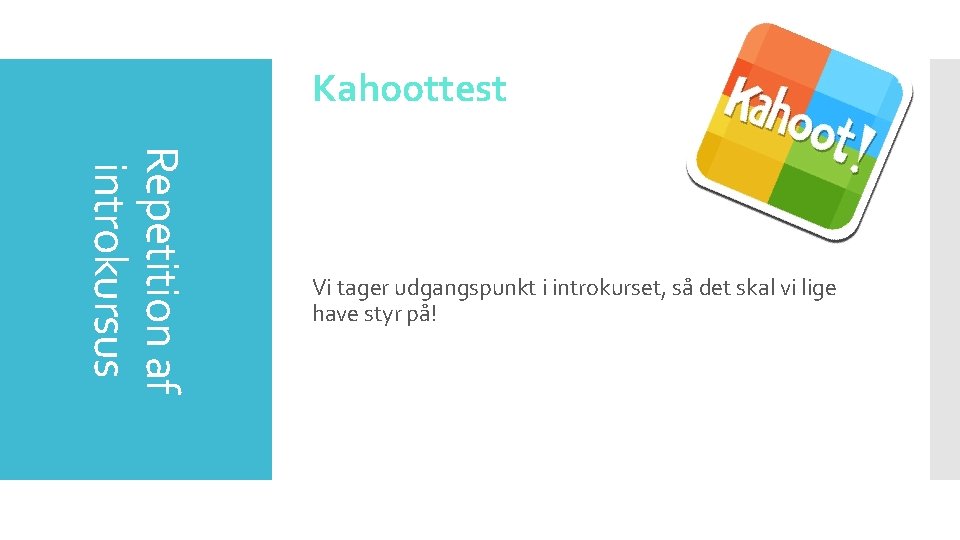 Repetition af introkursus

Kahoottest

Kahoot!

Vi tager udgangspunkt i introkurset, så det skal vi lige have styr på!